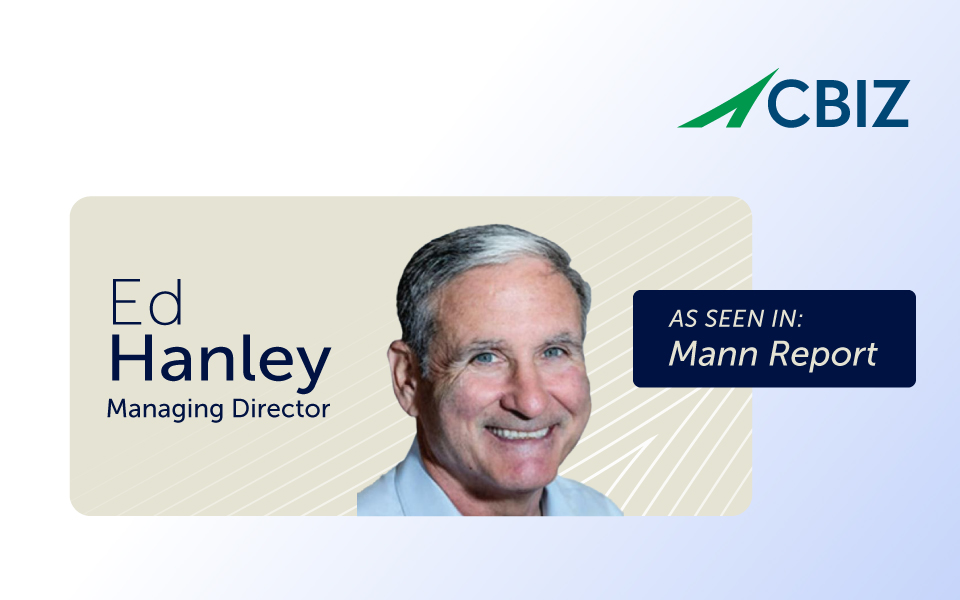 CBIZ

Ed
Hanley
Managing Director

AS SEEN IN:
Mann Report